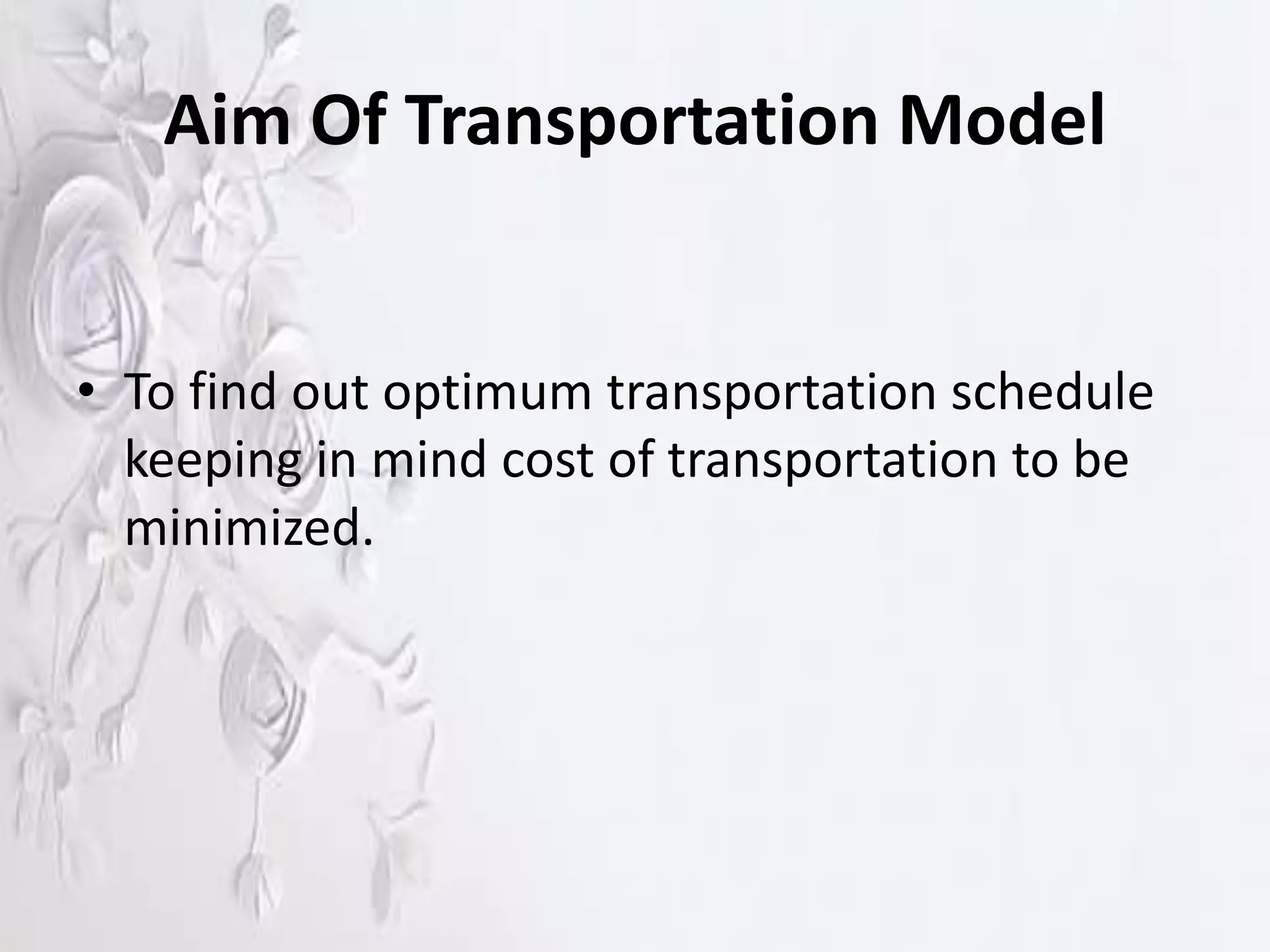 Aim Of Transportation Model

• To find out optimum transportation schedule keeping in mind cost of transportation to be minimized.